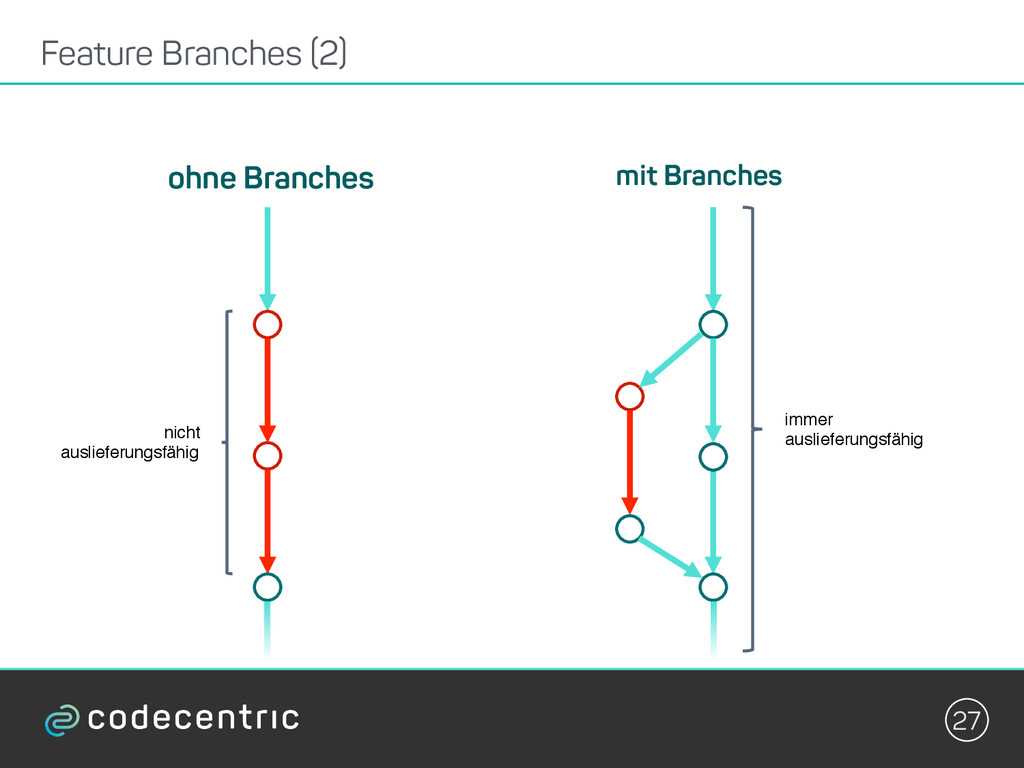 Feature Branches (2)

ohne Branches

nicht auslieferungsfähig

mit Branches

immer auslieferungsfähig

codecentric

27